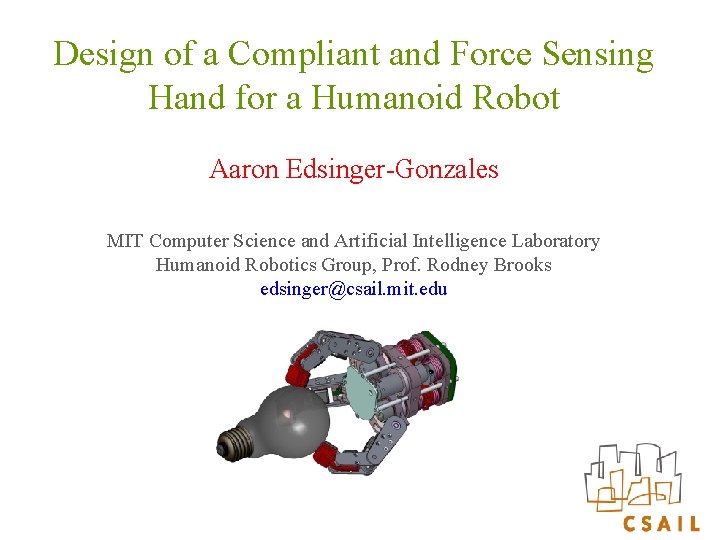 Design of a Compliant and Force Sensing Hand for a Humanoid Robot

Aaron Edsinger-Gonzales

MIT Computer Science and Artificial Intelligence Laboratory
Humanoid Robotics Group, Prof. Rodney Brooks
edsinger@csail.mit.edu

CSAIL